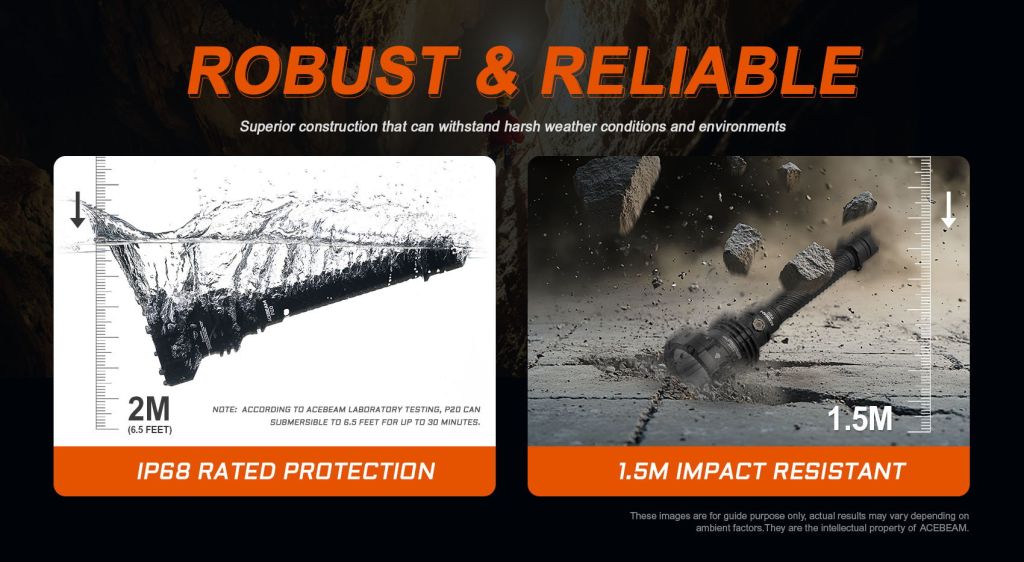 ROBUST & RELIABLE

Superior construction that can withstand harsh weather conditions and environments

2M
(6.5 FEET)

NOTE: ACCORDING TO ACEBEAM LABORATORY TESTING, P20 CAN SUBMERSIBLE TO 6.5 FEET FOR UP TO 30 MINUTES.

IP68 RATED PROTECTION

1.5M

1.5M IMPACT RESISTANT

These images are for guide purpose only, actual results may vary depending on ambient factors.They are the intellectual property of ACEBEAM.